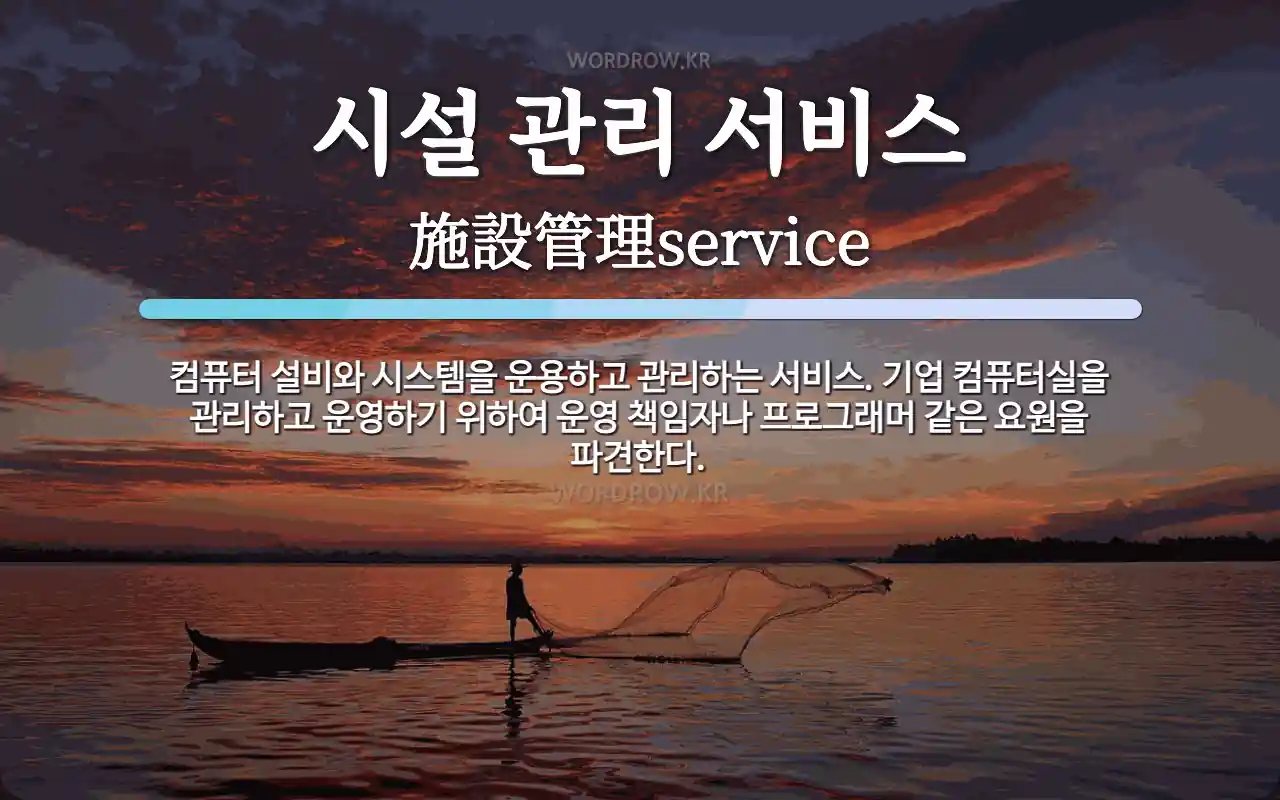 WORDROW.KR

시설 관리 서비스

施設管理service

컴퓨터 설비와 시스템을 운용하고 관리하는 서비스. 기업 컴퓨터실을 관리하고 운영하기 위하여 운영 책임자나 프로그래머 같은 요원을 파견한다.

WORDROW.KR